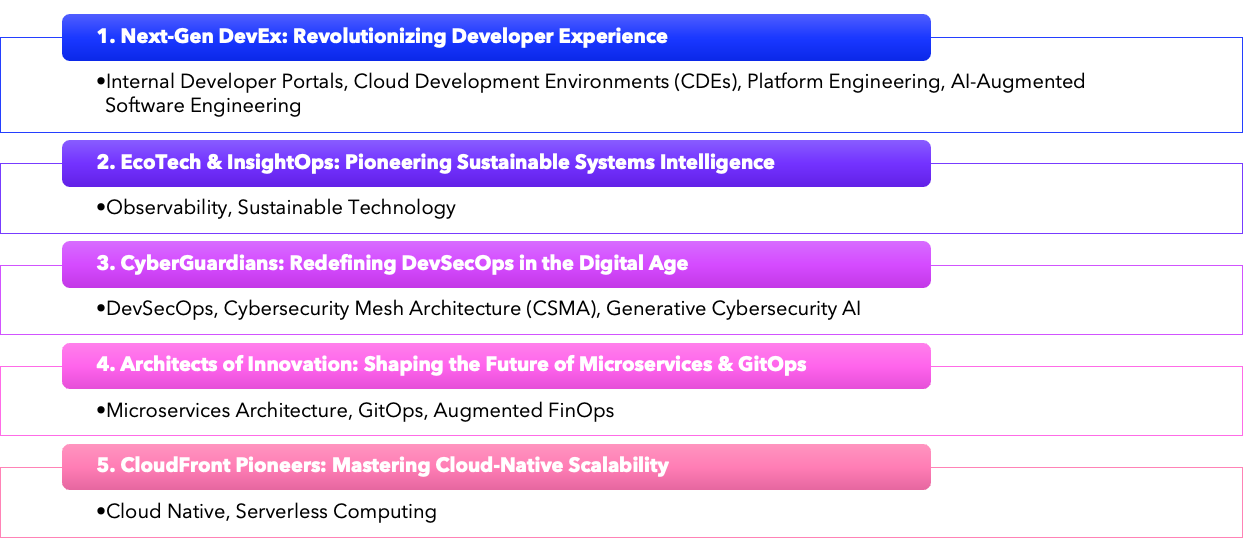 1. Next-Gen DevEx: Revolutionizing Developer Experience

•Internal Developer Portals, Cloud Development Environments (CDEs), Platform Engineering, AI-Augmented Software Engineering

2. EcoTech & InsightOps: Pioneering Sustainable Systems Intelligence

•Observability, Sustainable Technology

3. CyberGuardians: Redefining DevSecOps in the Digital Age

•DevSecOps, Cybersecurity Mesh Architecture (CSMA), Generative Cybersecurity AI

4. Architects of Innovation: Shaping the Future of Microservices & GitOps

•Microservices Architecture, GitOps, Augmented FinOps

5. CloudFront Pioneers: Mastering Cloud-Native Scalability

•Cloud Native, Serverless Computing